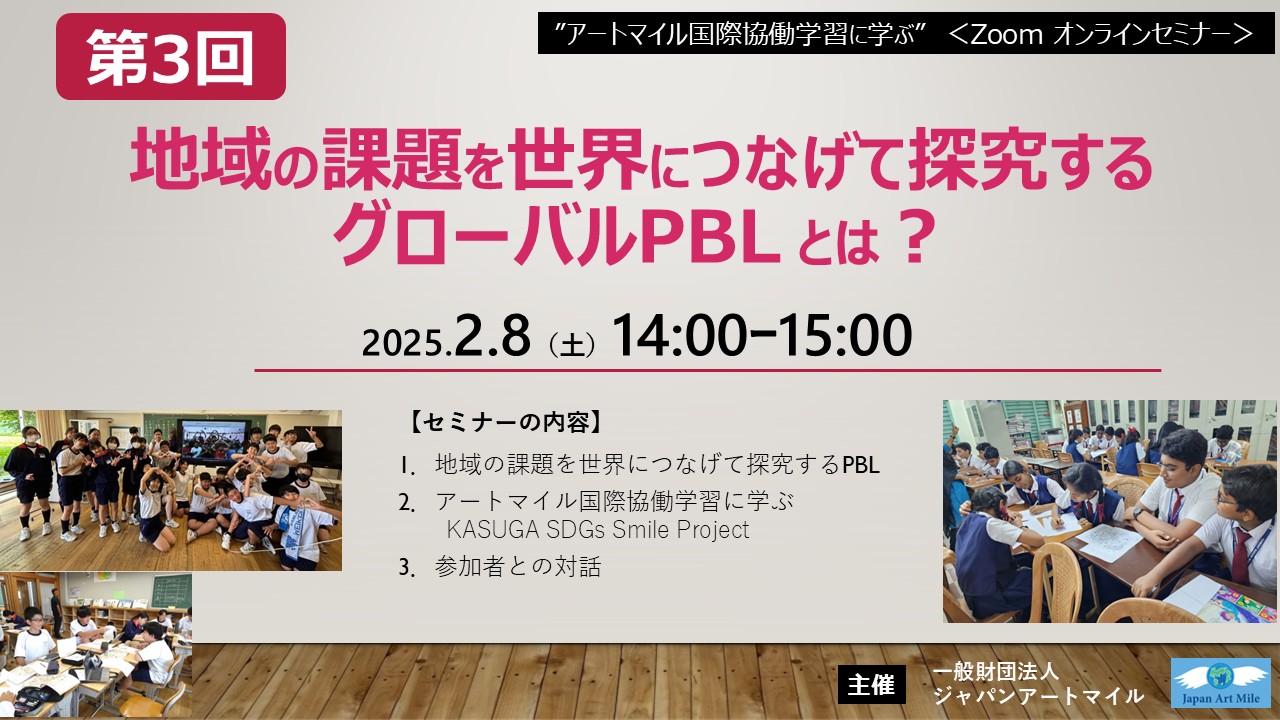 第3回

”アートマイル国際協働学習に学ぶ” ＜Zoom オンラインセミナー＞

地域の課題を世界につなげて探究する
グローバルPBL とは？

2025.2.8（土）14:00−15:00

【セミナーの内容】
1. 地域の課題を世界につなげて探究するPBL
2. アートマイル国際協働学習に学ぶ
KASUGA SDGs Smile Project
3. 参加者との対話

主催 一般財団法人
ジャパンアートマイル

Japan Art Mile